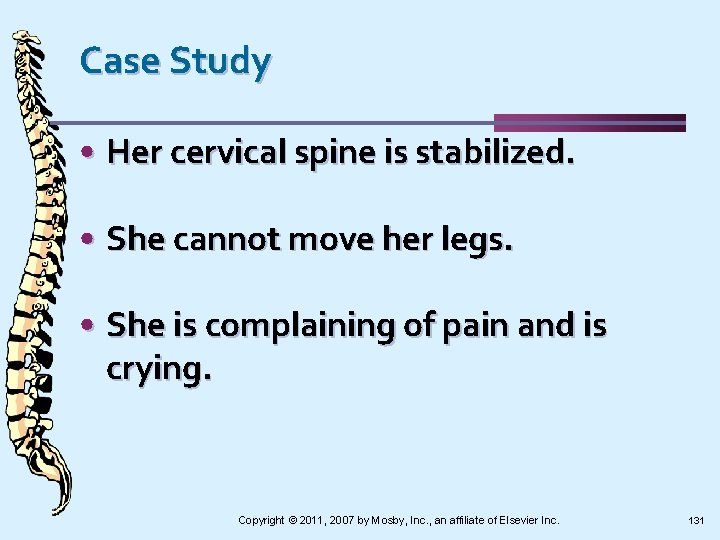 Case Study

• Her cervical spine is stabilized.

• She cannot move her legs.

• She is complaining of pain and is crying.

Copyright © 2011, 2007 by Mosby, Inc., an affiliate of Elsevier Inc.

131